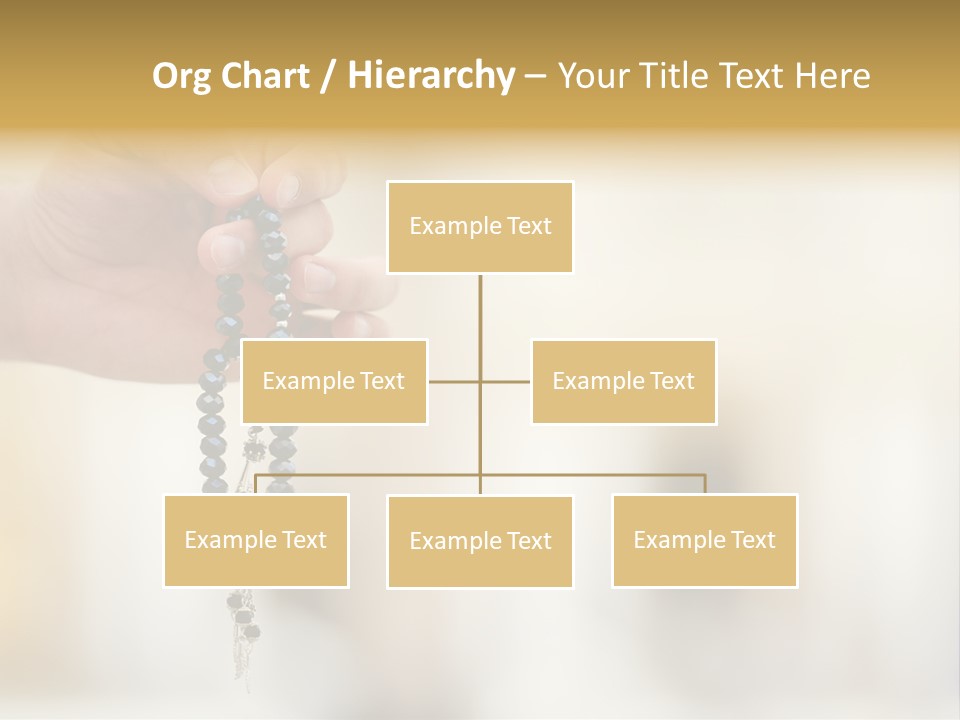 Org Chart / Hierarchy – Your Title Text Here

Example Text

Example Text

Example Text

Example Text

Example Text

Example Text